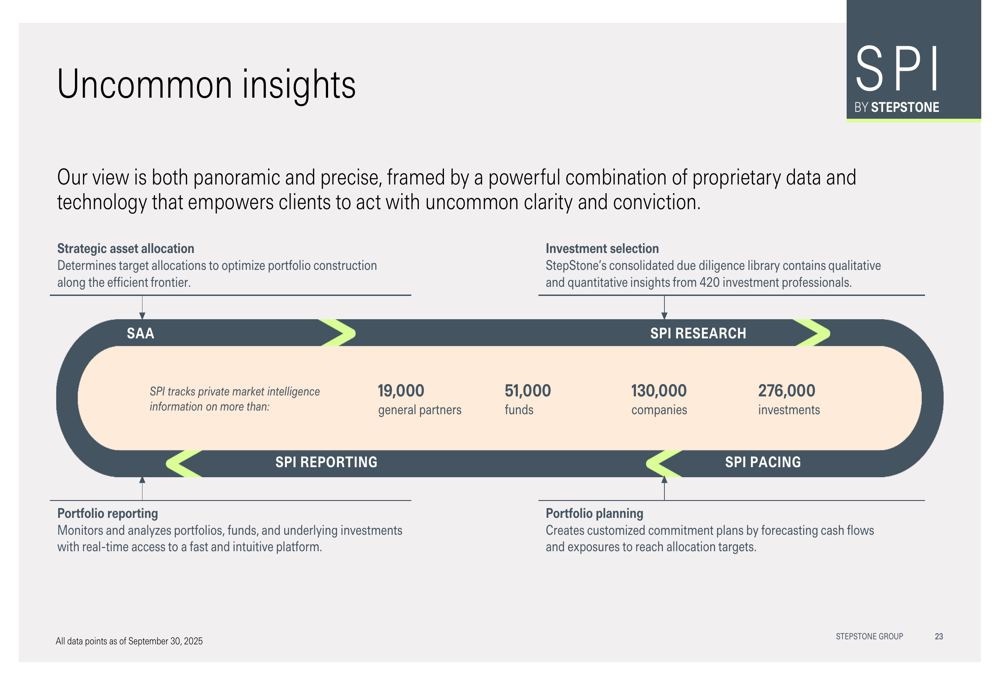 Uncommon insights

SPI
BY STEPSTONE

Our view is both panoramic and precise, framed by a powerful combination of proprietary data and technology that empowers clients to act with uncommon clarity and conviction.

Strategic asset allocation
Determines target allocations to optimize portfolio construction along the efficient frontier.

Investment selection
StepStone's consolidated due diligence library contains qualitative and quantitative insights from 420 investment professionals.

SAA

SPI RESEARCH

SPI tracks private market intelligence information on more than:

19,000
general partners

51,000
funds

130,000
companies

276,000
investments

SPI REPORTING

SPI PACING

Portfolio reporting
Monitors and analyzes portfolios, funds, and underlying investments with real-time access to a fast and intuitive platform.

Portfolio planning
Creates customized commitment plans by forecasting cash flows and exposures to reach allocation targets.

All data points as of September 30, 2025

STEPSTONE GROUP 23